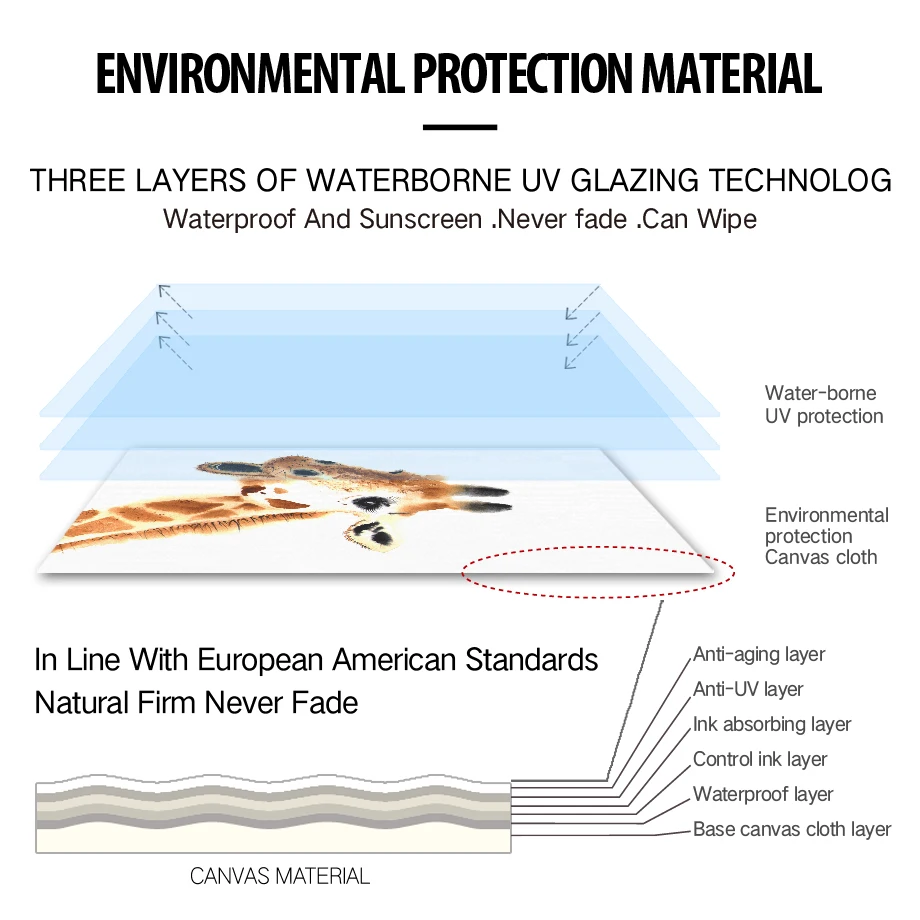 ENVIRONMENTAL PROTECTION MATERIAL

THREE LAYERS OF WATERBORNE UV GLAZING TECHNOLOG

Waterproof And Sunscreen .Never fade .Can Wipe

Water-borne UV protection

Environmental protection Canvas cloth

In Line With European American Standards

Natural Firm Never Fade

Anti-aging layer

Anti-UV layer

Ink absorbing layer

Control ink layer

Waterproof layer

Base canvas cloth layer

CANVAS MATERIAL